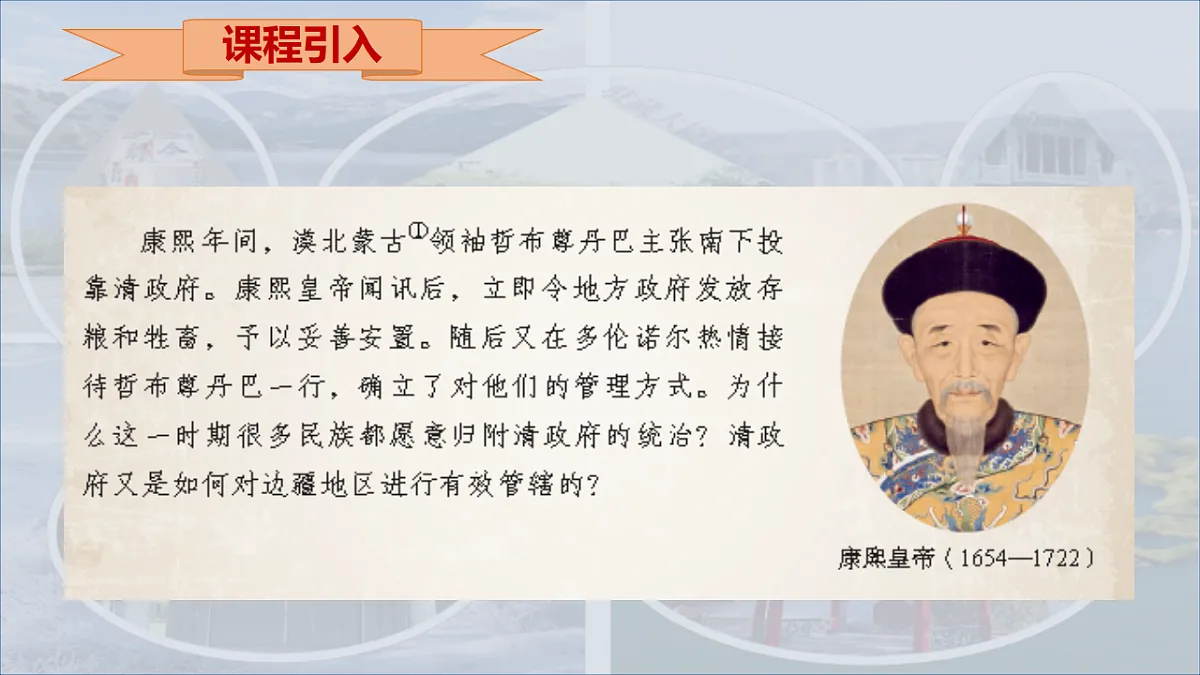 课程引入

康熙年间，漠北蒙古①领袖哲布尊丹巴主张南下投靠清政府。康熙皇帝闻讯后，立即令地方政府发放存粮和牲畜，予以妥善安置。随后又在多伦诺尔热情接待哲布尊丹巴一行，确立了对他们的管理方式。为什么这一时期很多民族都愿意归附清政府的统治？清政府又是如何对边疆地区进行有效管辖的？

康熙皇帝（1654—1722）